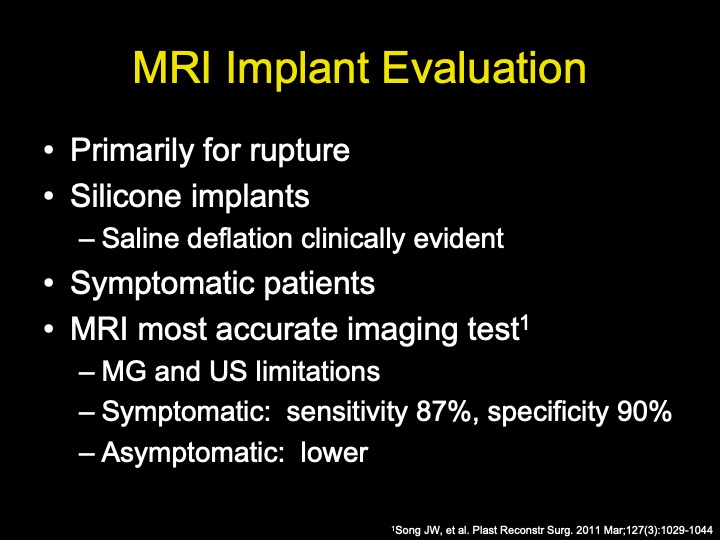 MRI Implant Evaluation

• Primarily for rupture
• Silicone implants
– Saline deflation clinically evident
• Symptomatic patients
• MRI most accurate imaging test$^1$
– MG and US limitations
– Symptomatic: sensitivity 87%, specificity 90%
– Asymptomatic: lower

$^1$Song JW, et al. Plast Reconstr Surg. 2011 Mar;127(3):1029-1044